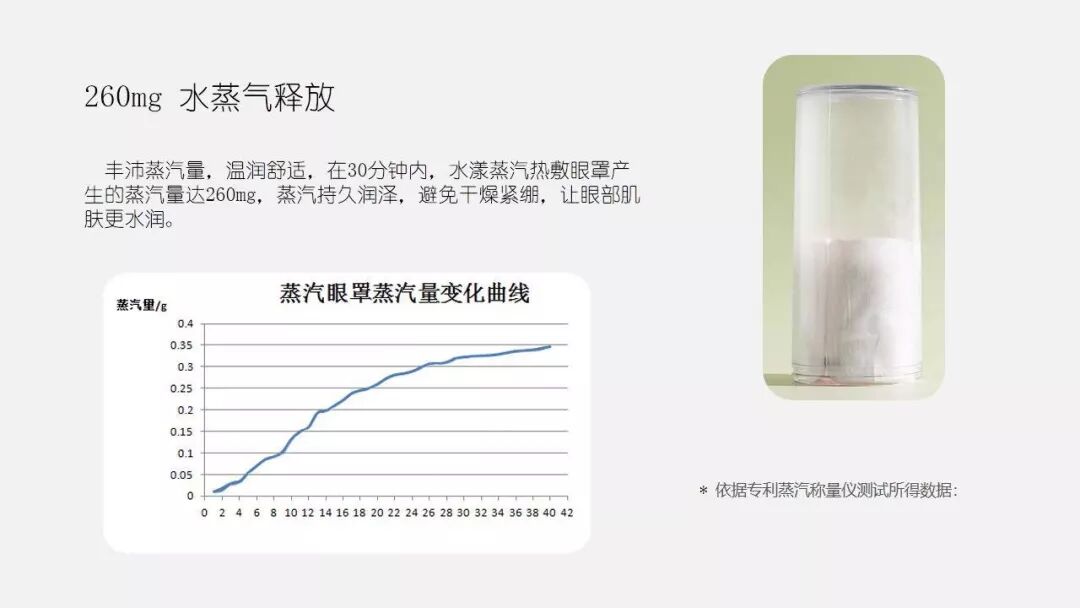 260mg 水蒸气释放

丰沛蒸汽量，温润舒适，在30分钟内，水漾蒸汽热敷眼罩产生的蒸汽量达260mg，蒸汽持久润泽，避免干燥紧绷，让眼部肌肤更水润。

蒸汽眼罩蒸汽量变化曲线

蒸汽里/g

0.4
0.35
0.3
0.25
0.2
0.15
0.1
0.05
0

0 2 4 6 8 10 12 14 16 18 20 22 24 26 28 30 32 34 36 38 40 42

＊ 依据专利蒸汽称量仪测试所得数据: